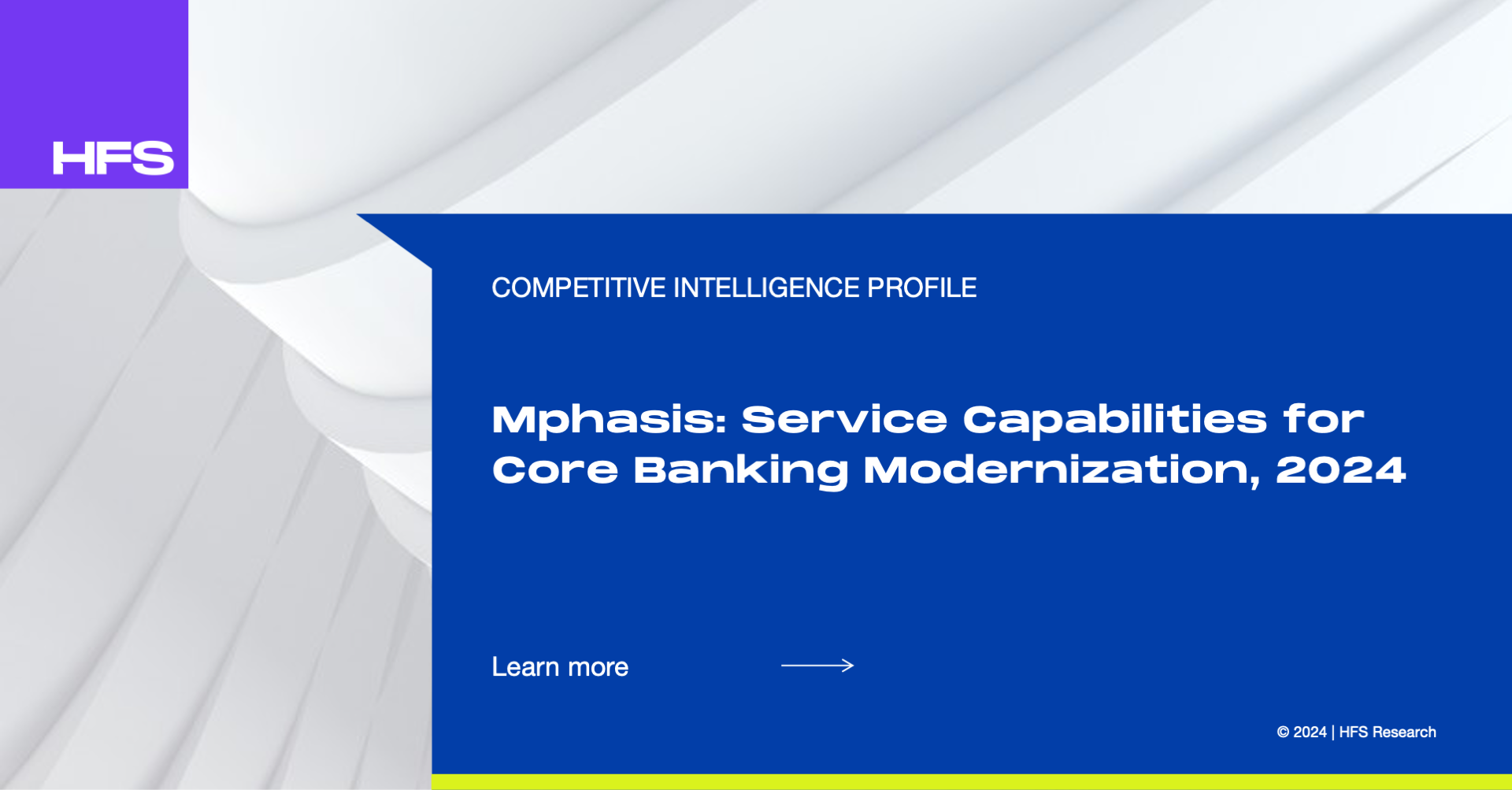 HFS

COMPETITIVE INTELLIGENCE PROFILE

Mphasis: Service Capabilities for Core Banking Modernization, 2024

Learn more

© 2024 | HFS Research